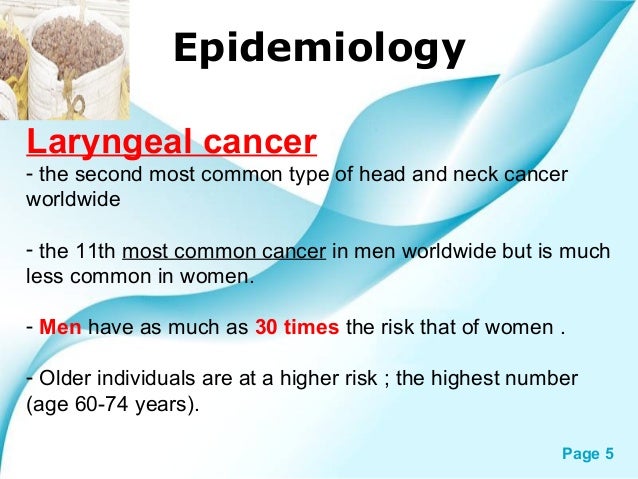 Epidemiology

Laryngeal cancer

- the second most common type of head and neck cancer worldwide

- the 11th most common cancer in men worldwide but is much less common in women.

- Men have as much as 30 times the risk that of women .

- Older individuals are at a higher risk ; the highest number (age 60-74 years).

Page 5